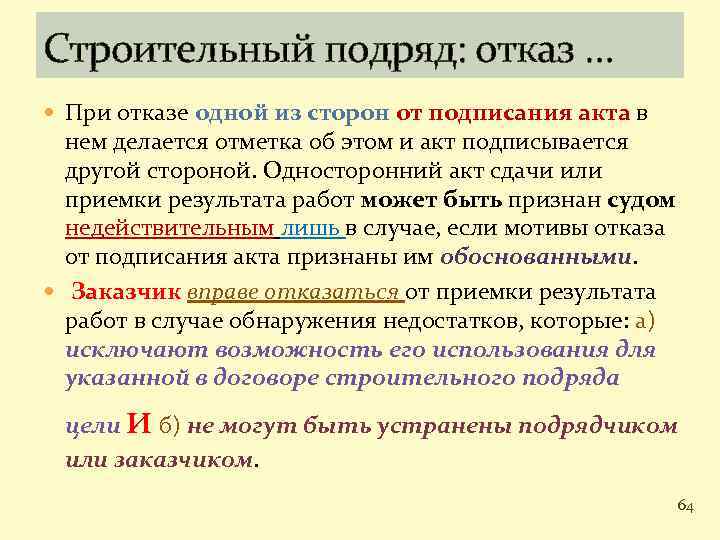 Строительный подряд: отказ …

При отказе одной из сторон от подписания акта в нем делается отметка об этом и акт подписывается другой стороной. Односторонний акт сдачи или приемки результата работ может быть признан судом недействительным лишь в случае, если мотивы отказа от подписания акта признаны им обоснованными.

Заказчик вправе отказаться от приемки результата работ в случае обнаружения недостатков, которые: а) исключают возможность его использования для указанной в договоре строительного подряда

цели И б) не могут быть устранены подрядчиком или заказчиком.

64